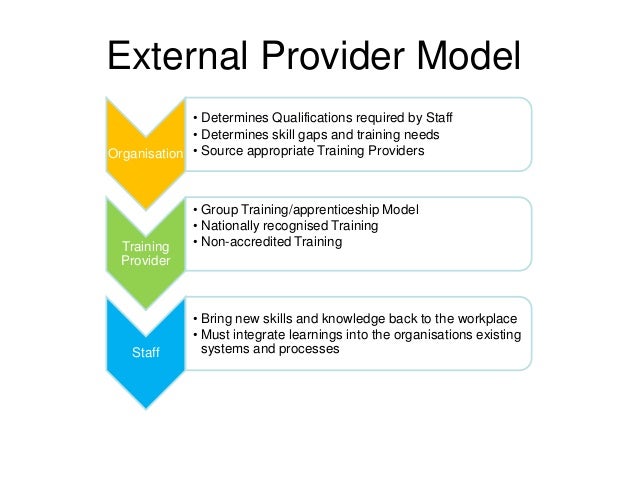 External Provider Model

Organisation

• Determines Qualifications required by Staff
• Determines skill gaps and training needs
• Source appropriate Training Providers

Training Provider

• Group Training/apprenticeship Model
• Nationally recognised Training
• Non-accredited Training

Staff

• Bring new skills and knowledge back to the workplace
• Must integrate learnings into the organisations existing systems and processes